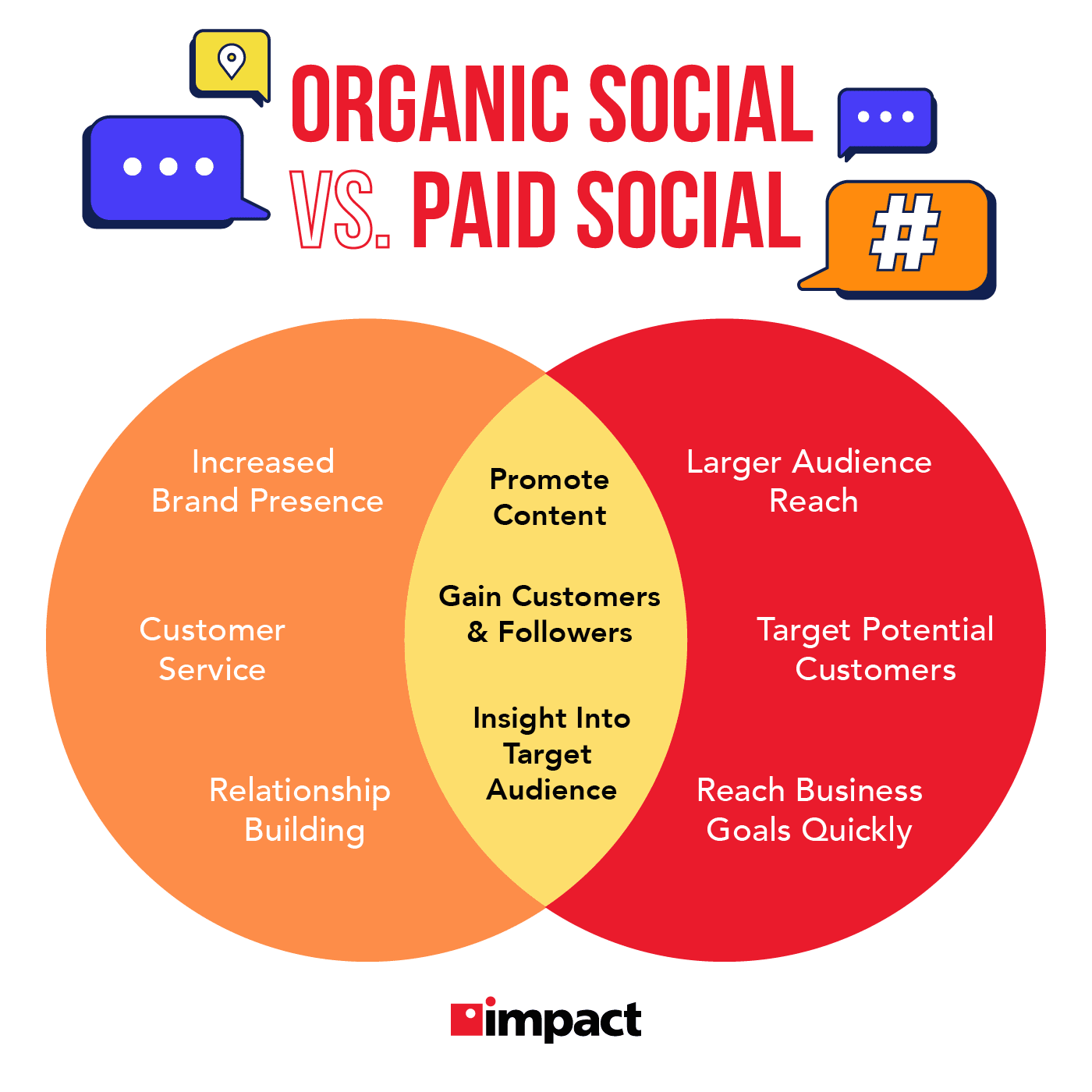 ORGANIC SOCIAL VS. PAID SOCIAL

#

Increased Brand Presence

Customer Service

Relationship Building

Promote Content

Gain Customers & Followers

Insight Into Target Audience

Larger Audience Reach

Target Potential Customers

Reach Business Goals Quickly

impact